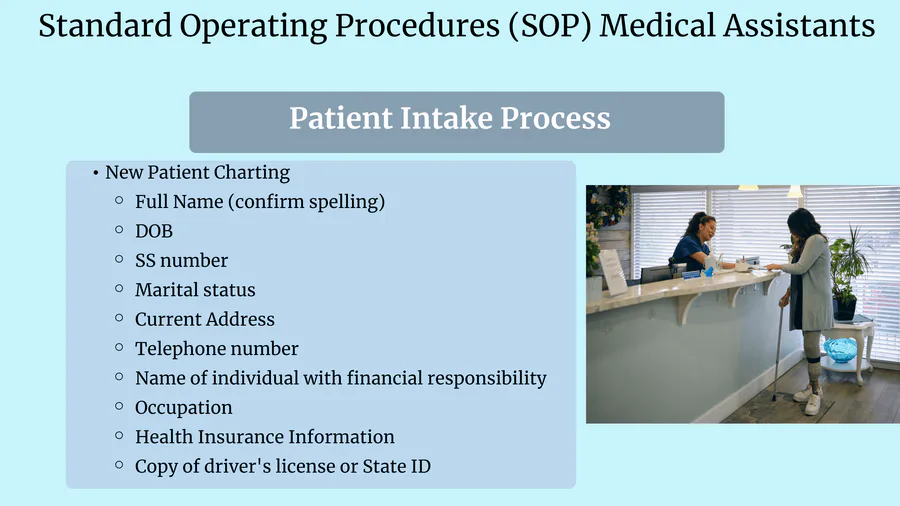 Standard Operating Procedures (SOP) Medical Assistants

Patient Intake Process

• New Patient Charting
  ○ Full Name (confirm spelling)
  ○ DOB
  ○ SS number
  ○ Marital status
  ○ Current Address
  ○ Telephone number
  ○ Name of individual with financial responsibility
  ○ Occupation
  ○ Health Insurance Information
  ○ Copy of driver's license or State ID